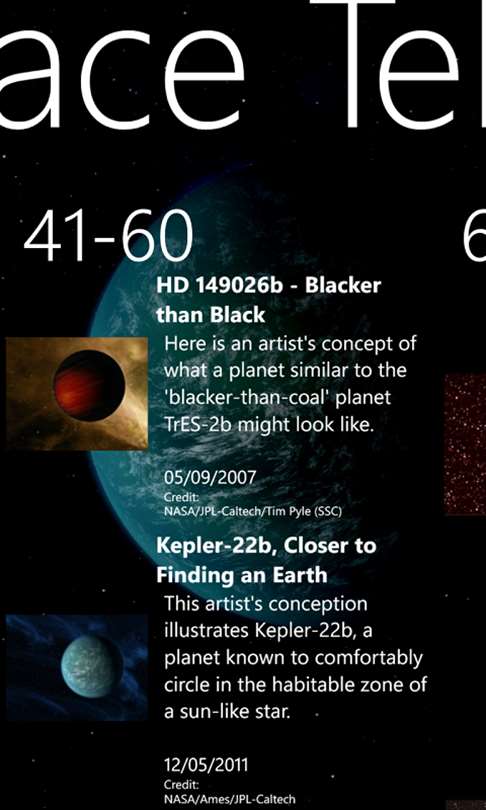 ace Tel

41-60

6

HD 149026b - Blacker than Black
Here is an artist's concept of what a planet similar to the 'blacker-than-coal' planet TrES-2b might look like.

05/09/2007
Credit:
NASA/JPL-Caltech/Tim Pyle (SSC)

Kepler-22b, Closer to Finding an Earth
This artist's conception illustrates Kepler-22b, a planet known to comfortably circle in the habitable zone of a sun-like star.

12/05/2011
Credit:
NASA/Ames/JPL-Caltech